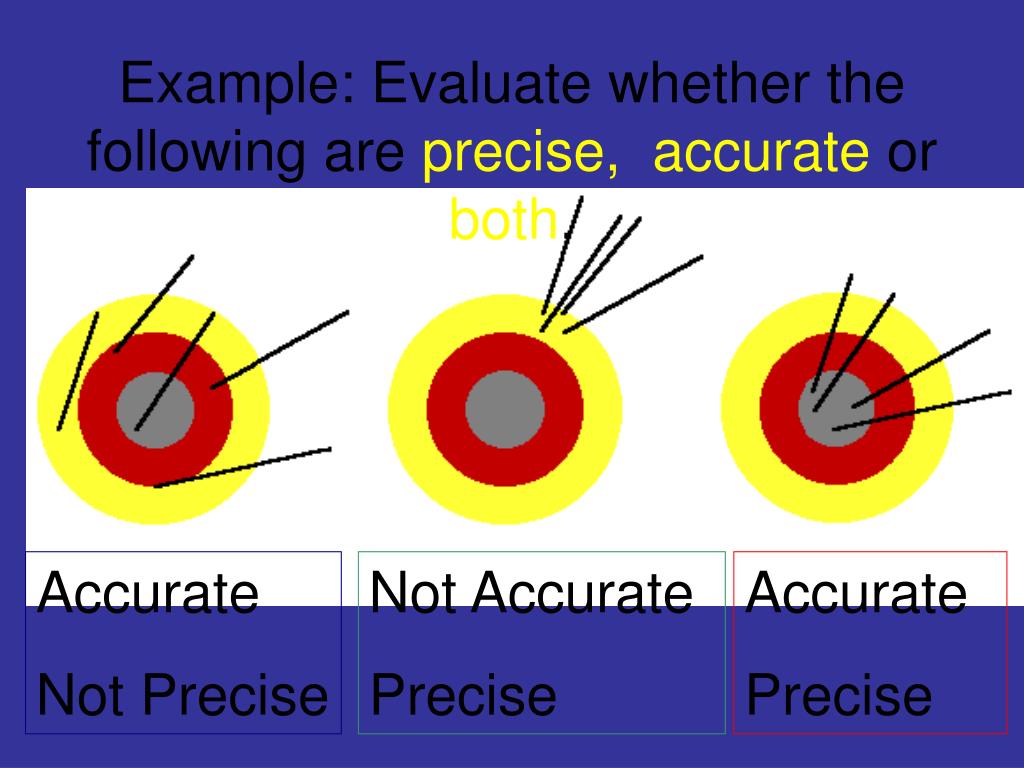 Example: Evaluate whether the following are precise, accurate or both.

Accurate

Not Precise

Not Accurate

Precise

Accurate

Precise